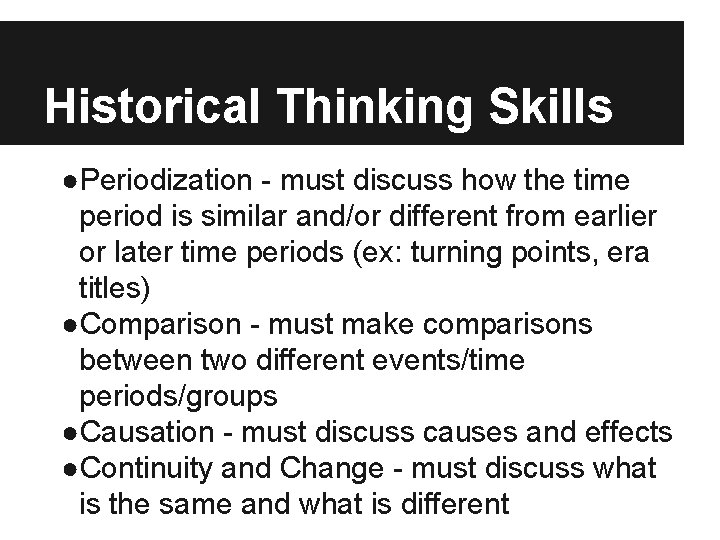 Historical Thinking Skills

●Periodization - must discuss how the time period is similar and/or different from earlier or later time periods (ex: turning points, era titles)
●Comparison - must make comparisons between two different events/time periods/groups
●Causation - must discuss causes and effects
●Continuity and Change - must discuss what is the same and what is different